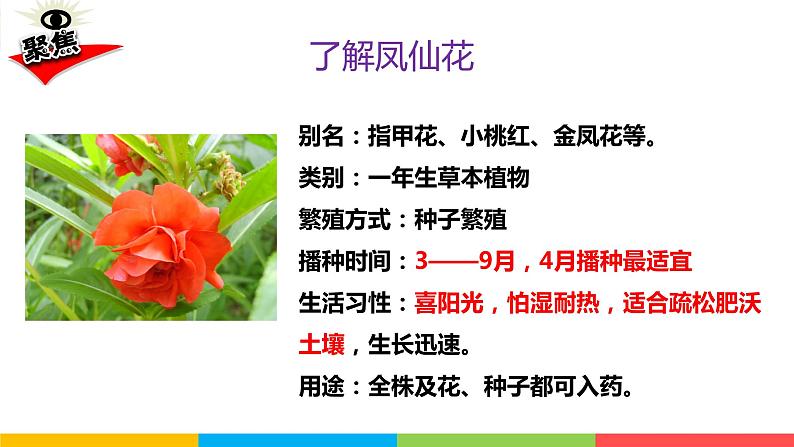 聚焦

了解凤仙花

别名：指甲花、小桃红、金凤花等。

类别：一年生草本植物

繁殖方式：种子繁殖

播种时间：3——9月，4月播种最适宜

生活习性：喜阳光，怕湿耐热，适合疏松肥沃土壤，生长迅速。

用途：全株及花、种子都可入药。